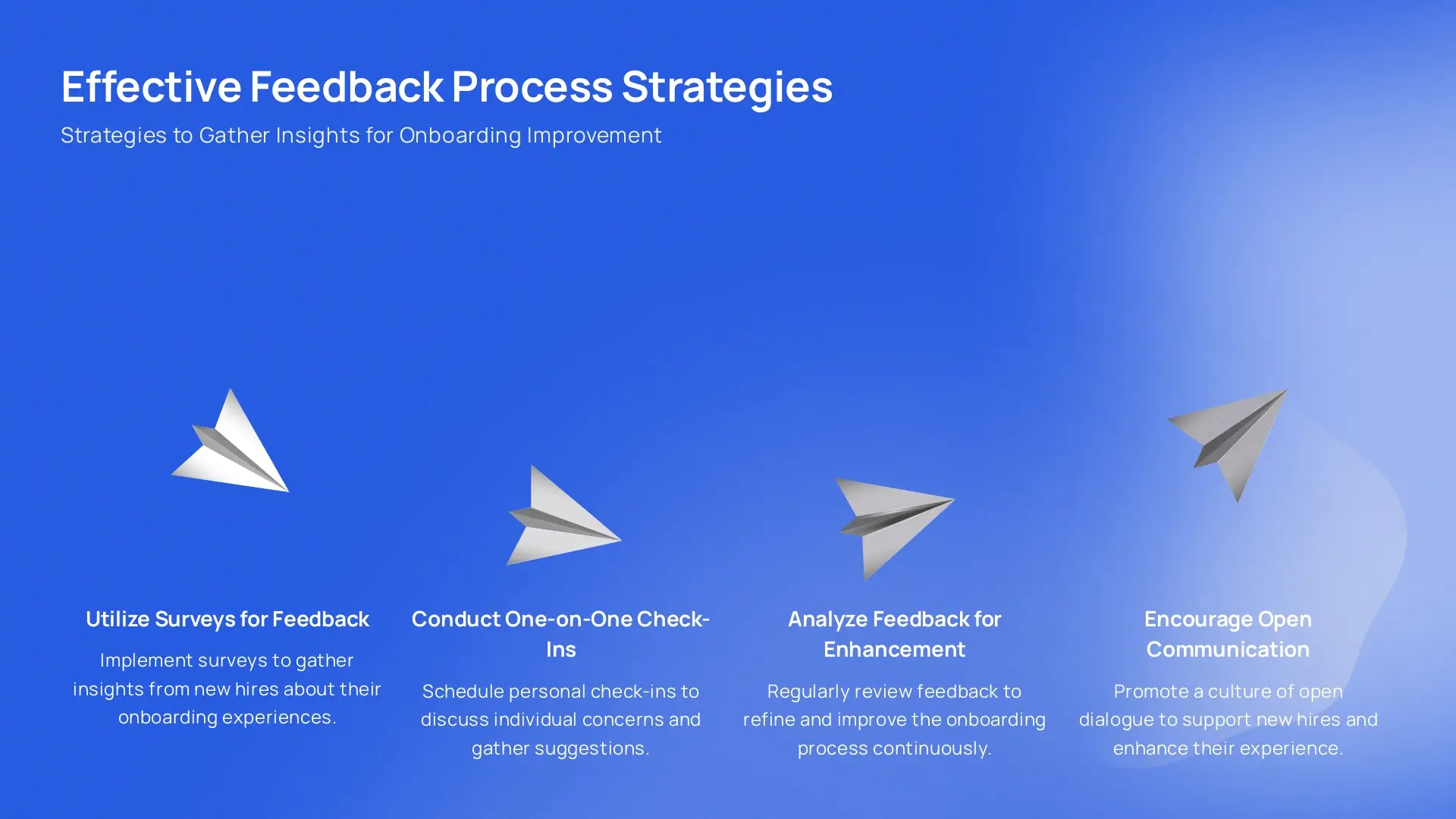 Effective Feedback Process Strategies

Strategies to Gather Insights for Onboarding Improvement

Utilize Surveys for Feedback

Implement surveys to gather insights from new hires about their onboarding experiences.

Conduct One-on-One Check-Ins

Schedule personal check-ins to discuss individual concerns and gather suggestions.

Analyze Feedback for Enhancement

Regularly review feedback to refine and improve the onboarding process continuously.

Encourage Open Communication

Promote a culture of open dialogue to support new hires and enhance their experience.